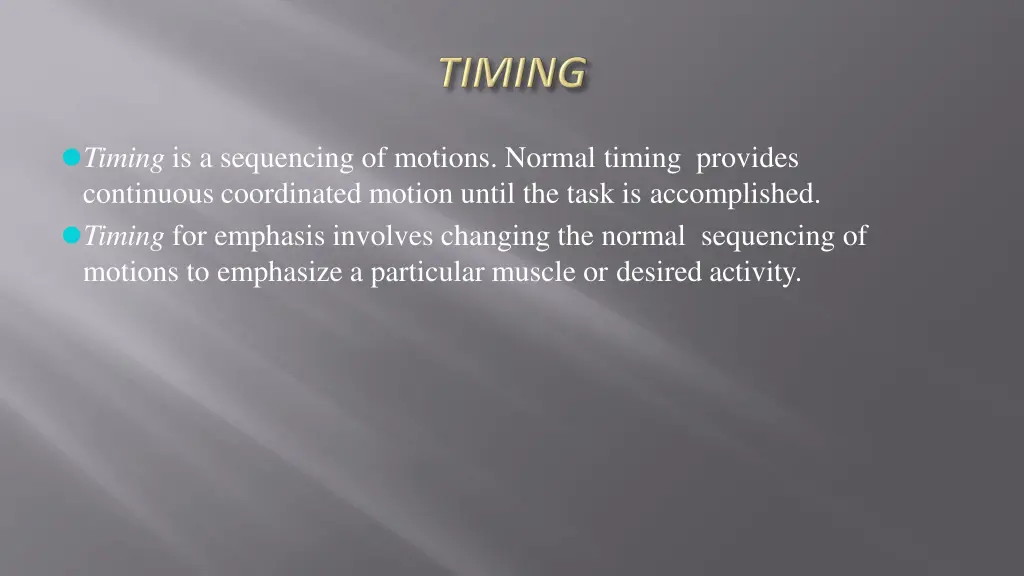 TIMING

Timing is a sequencing of motions. Normal timing provides continuous coordinated motion until the task is accomplished.

Timing for emphasis involves changing the normal sequencing of motions to emphasize a particular muscle or desired activity.